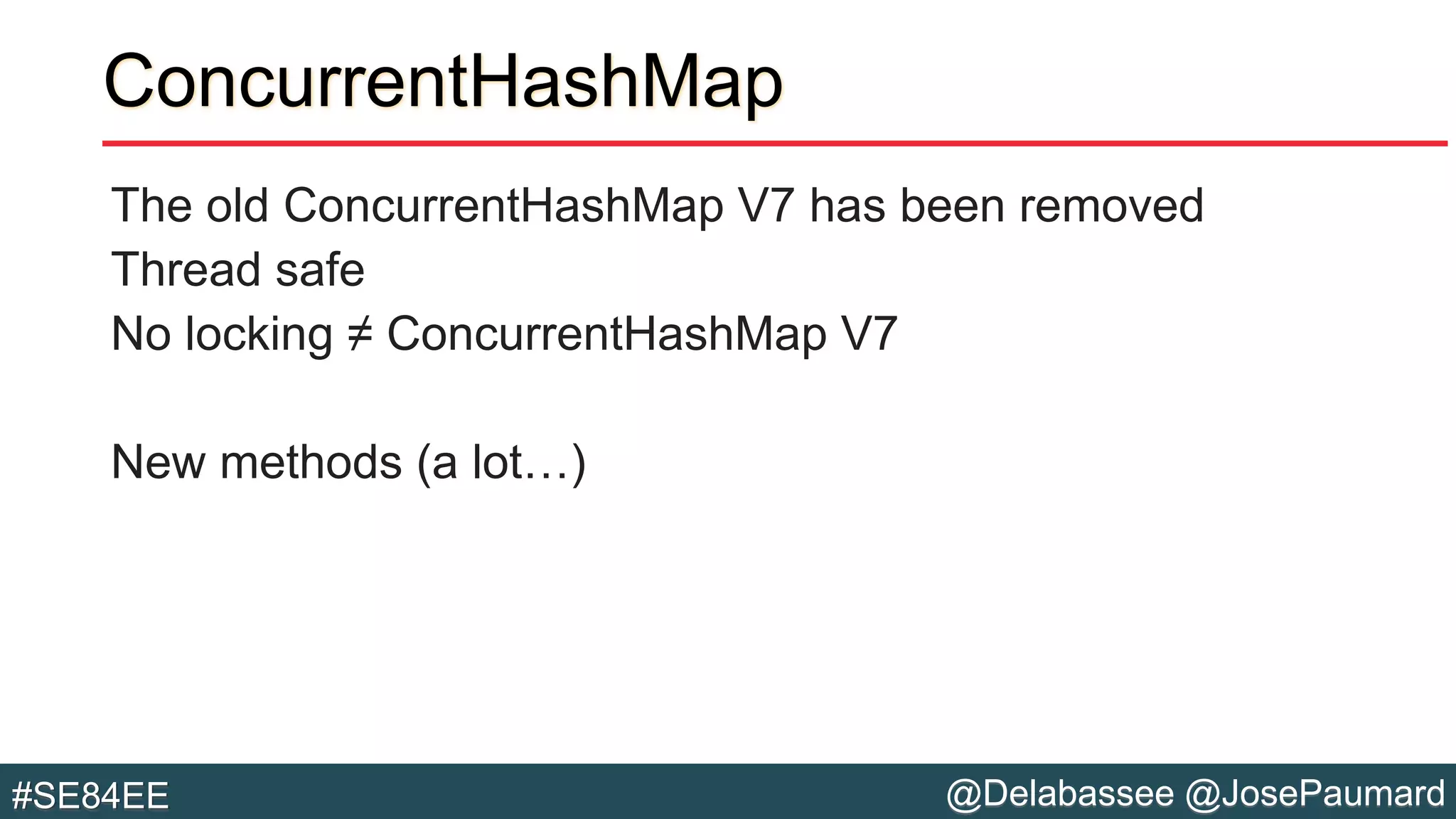 ConcurrentHashMap

The old ConcurrentHashMap V7 has been removed

Thread safe

No locking ≠ ConcurrentHashMap V7

New methods (a lot…)

#SE84EE

@Delabassee @JosePaumard